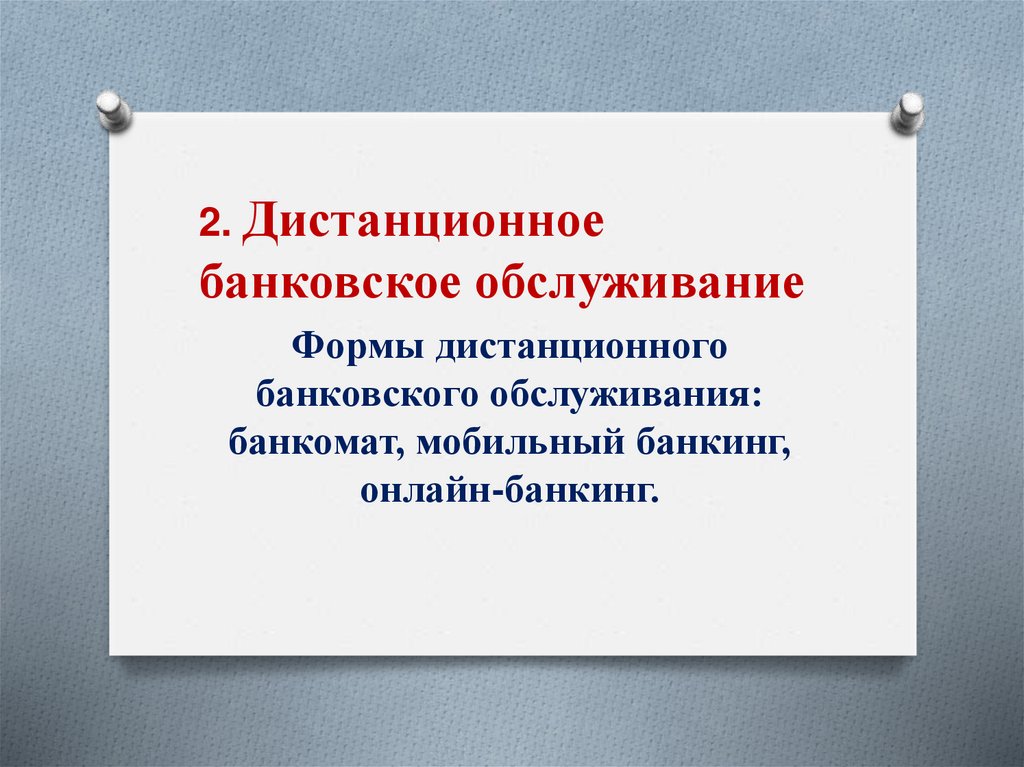 2. Дистанционное банковское обслуживание

Формы дистанционного банковского обслуживания: банкомат, мобильный банкинг, онлайн-банкинг.